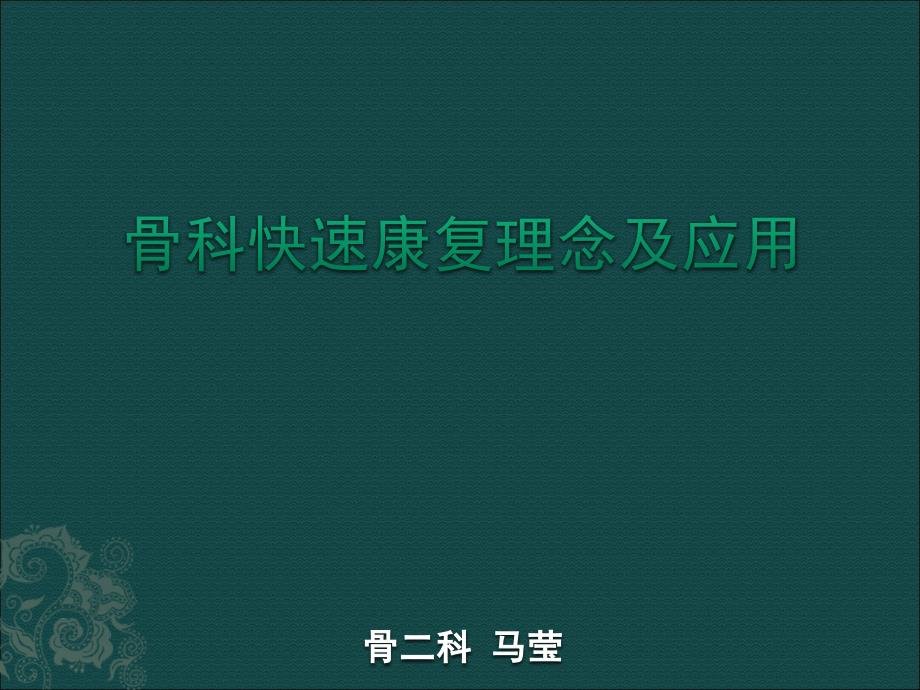 骨科快速康复理念及应用

骨二科 马莹